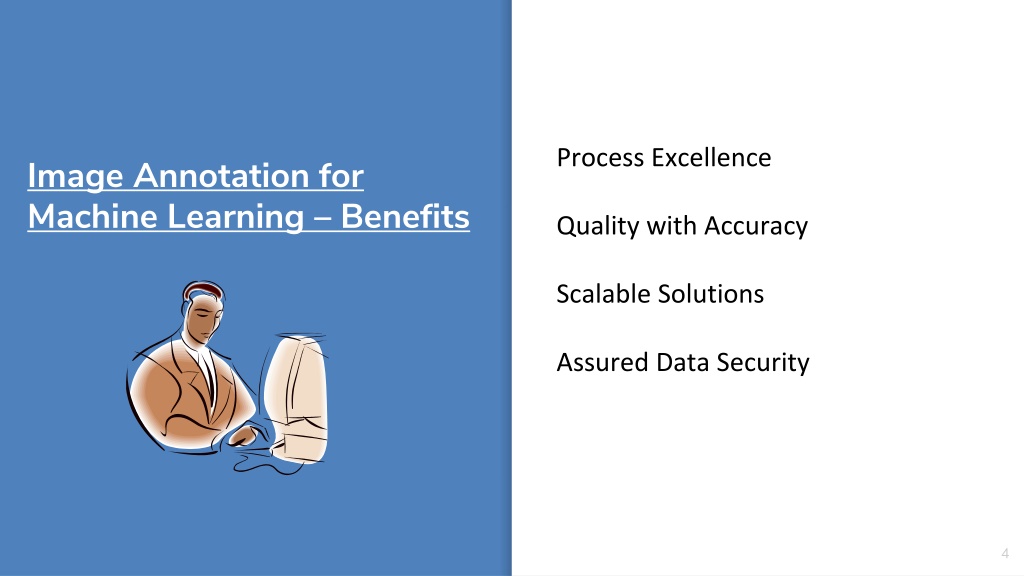 Image Annotation for Machine Learning – Benefits

Process Excellence

Quality with Accuracy

Scalable Solutions

Assured Data Security

4